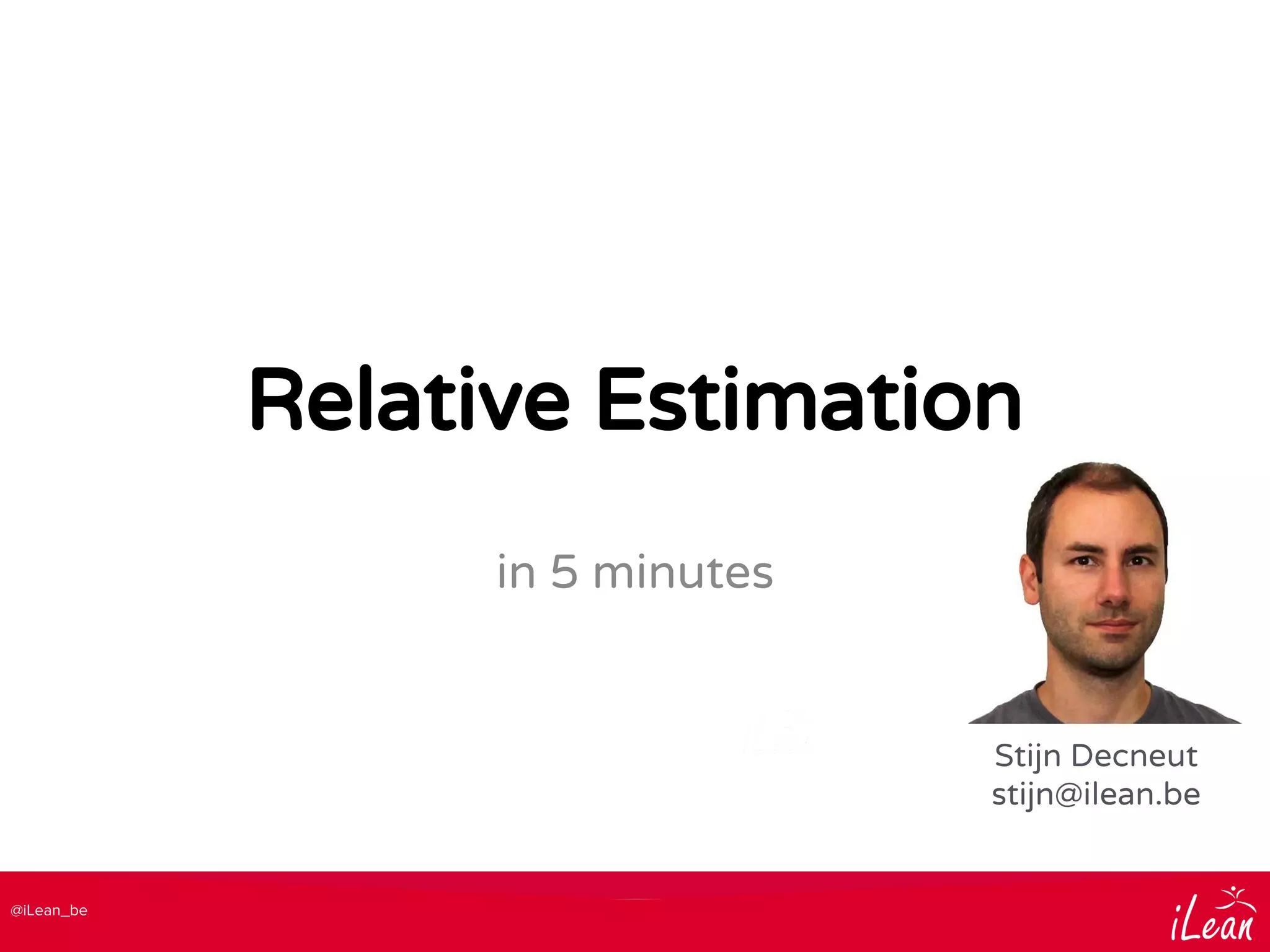 Relative Estimation

in 5 minutes

Stijn Decneut
stijn@ilean.be

@iLean_be

iLean